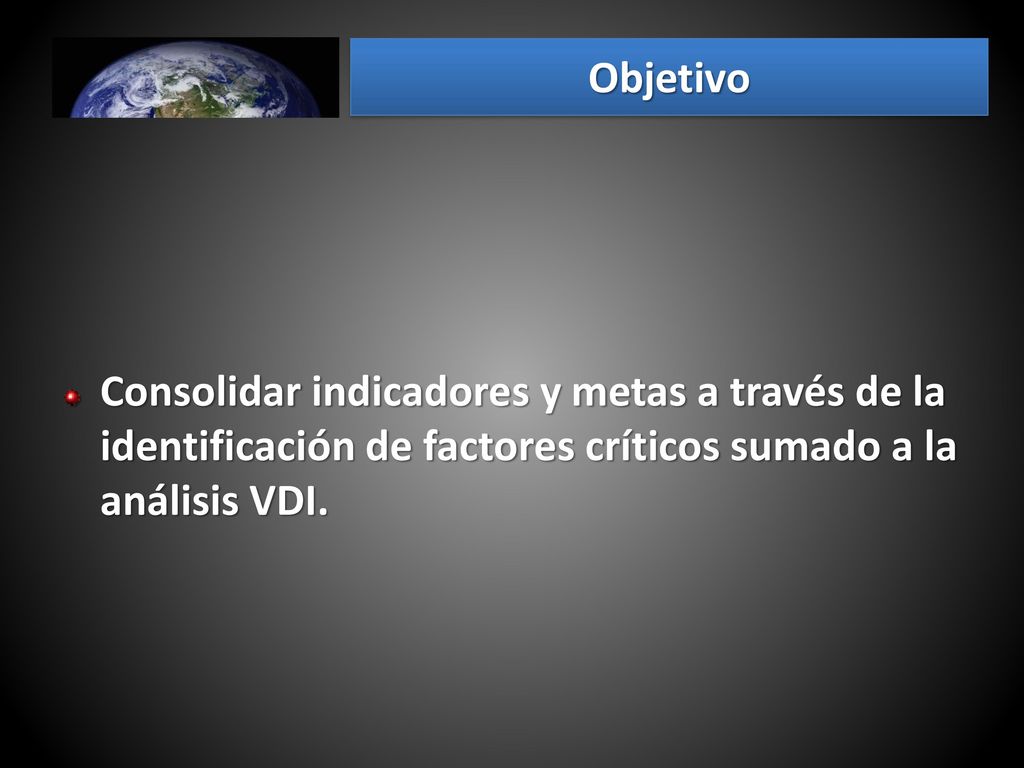 Objetivo

Consolidar indicadores y metas a través de la identificación de factores críticos sumado a la análisis VDI.